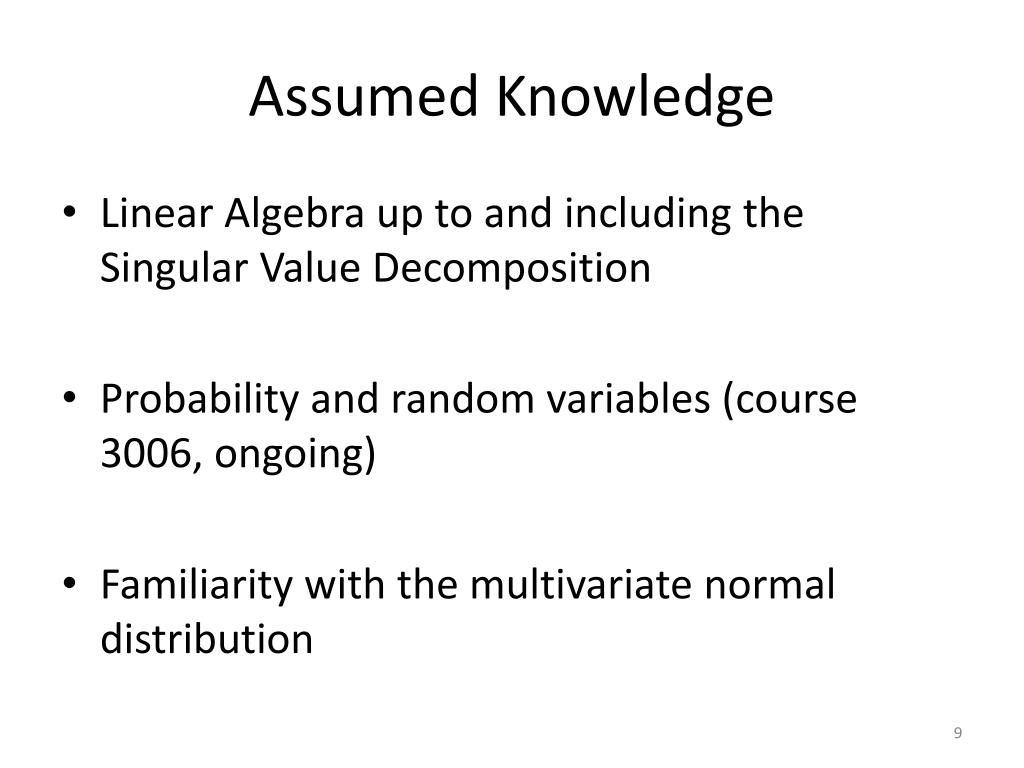 Assumed Knowledge

• Linear Algebra up to and including the Singular Value Decomposition

• Probability and random variables (course 3006, ongoing)

• Familiarity with the multivariate normal distribution

9